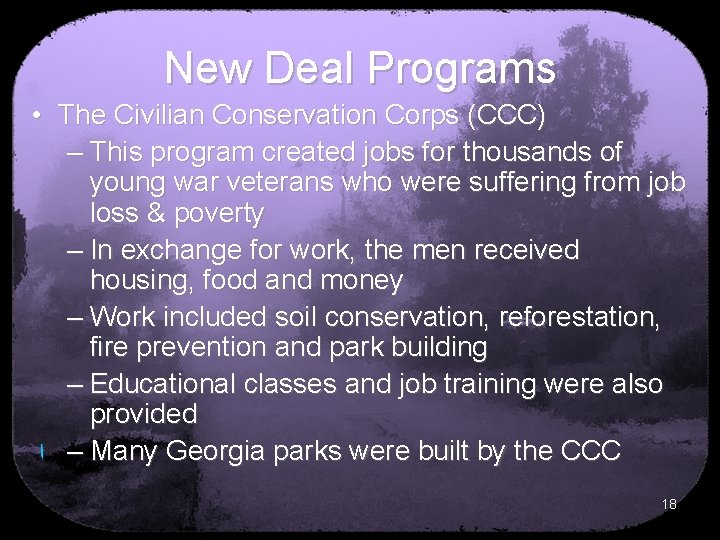 New Deal Programs

• The Civilian Conservation Corps (CCC)

– This program created jobs for thousands of young war veterans who were suffering from job loss & poverty

– In exchange for work, the men received housing, food and money

– Work included soil conservation, reforestation, fire prevention and park building

– Educational classes and job training were also provided

– Many Georgia parks were built by the CCC

18